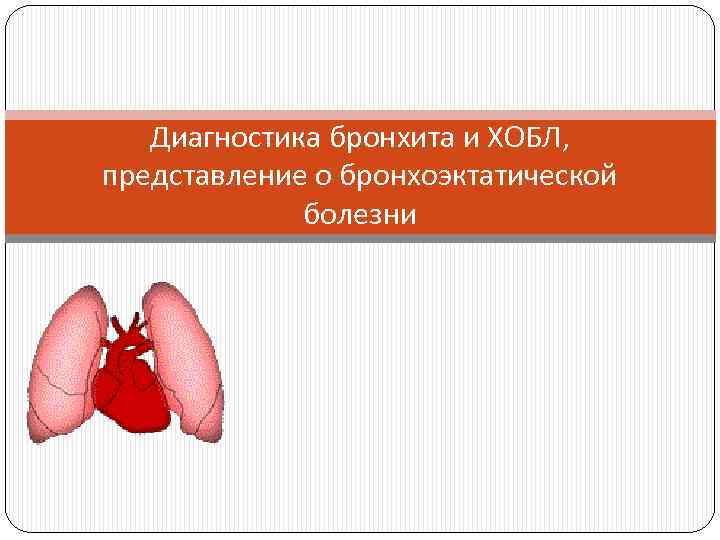 Диагностика бронхита и ХОБЛ, представление о бронхоэктатической болезни